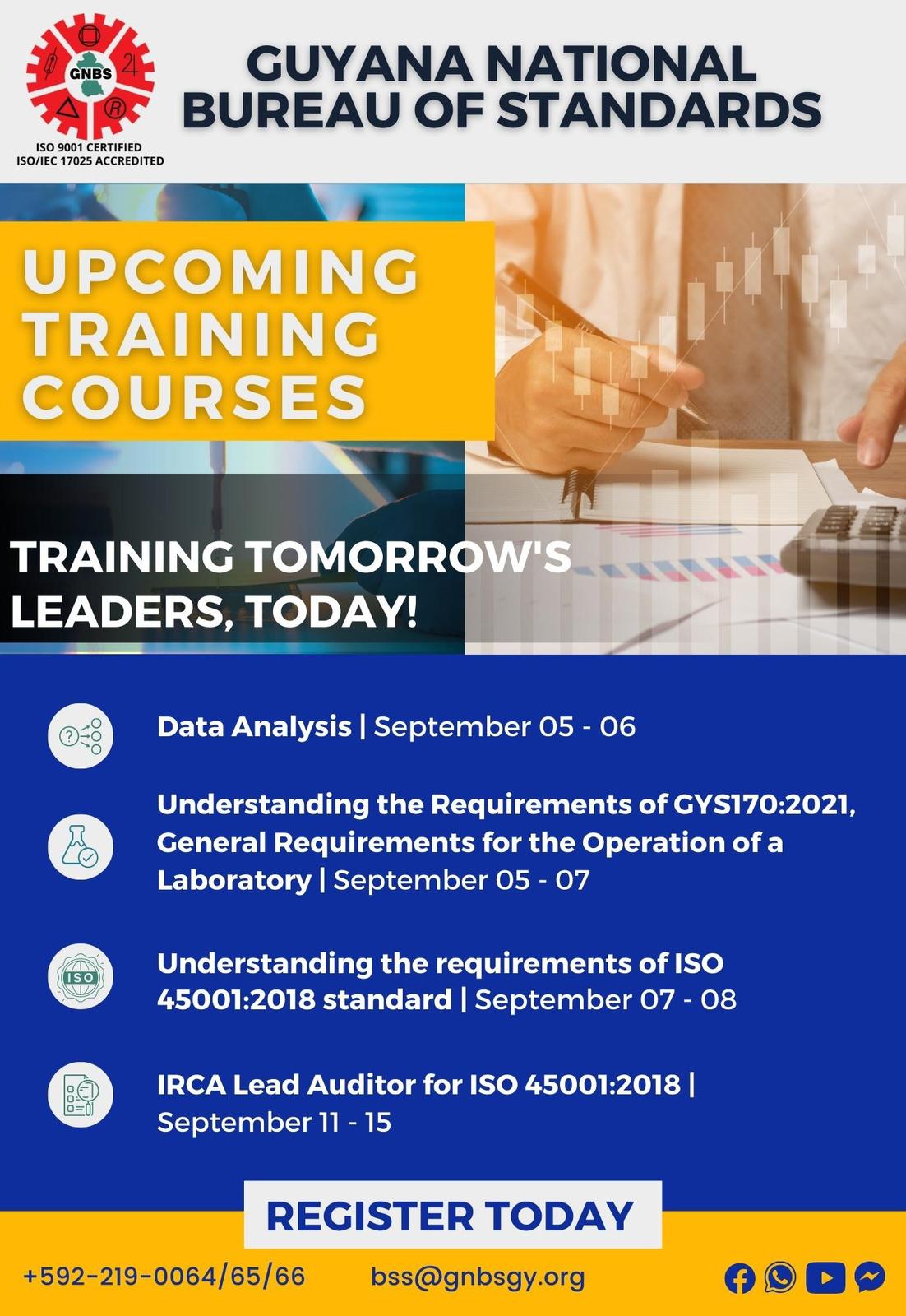 GNBS

ISO 9001 CERTIFIED
ISO/IEC 17025 ACCREDITED

GUYANA NATIONAL BUREAU OF STANDARDS

UPCOMING TRAINING COURSES

TRAINING TOMORROW'S LEADERS, TODAY!

Data Analysis | September 05 - 06

Understanding the Requirements of GYS170:2021, General Requirements for the Operation of a Laboratory | September 05 - 07

ISO

Understanding the requirements of ISO 45001:2018 standard | September 07 - 08

IRCA Lead Auditor for ISO 45001:2018 | September 11 - 15

REGISTER TODAY

+592-219-0064/65/66

bss@gnbsgy.org